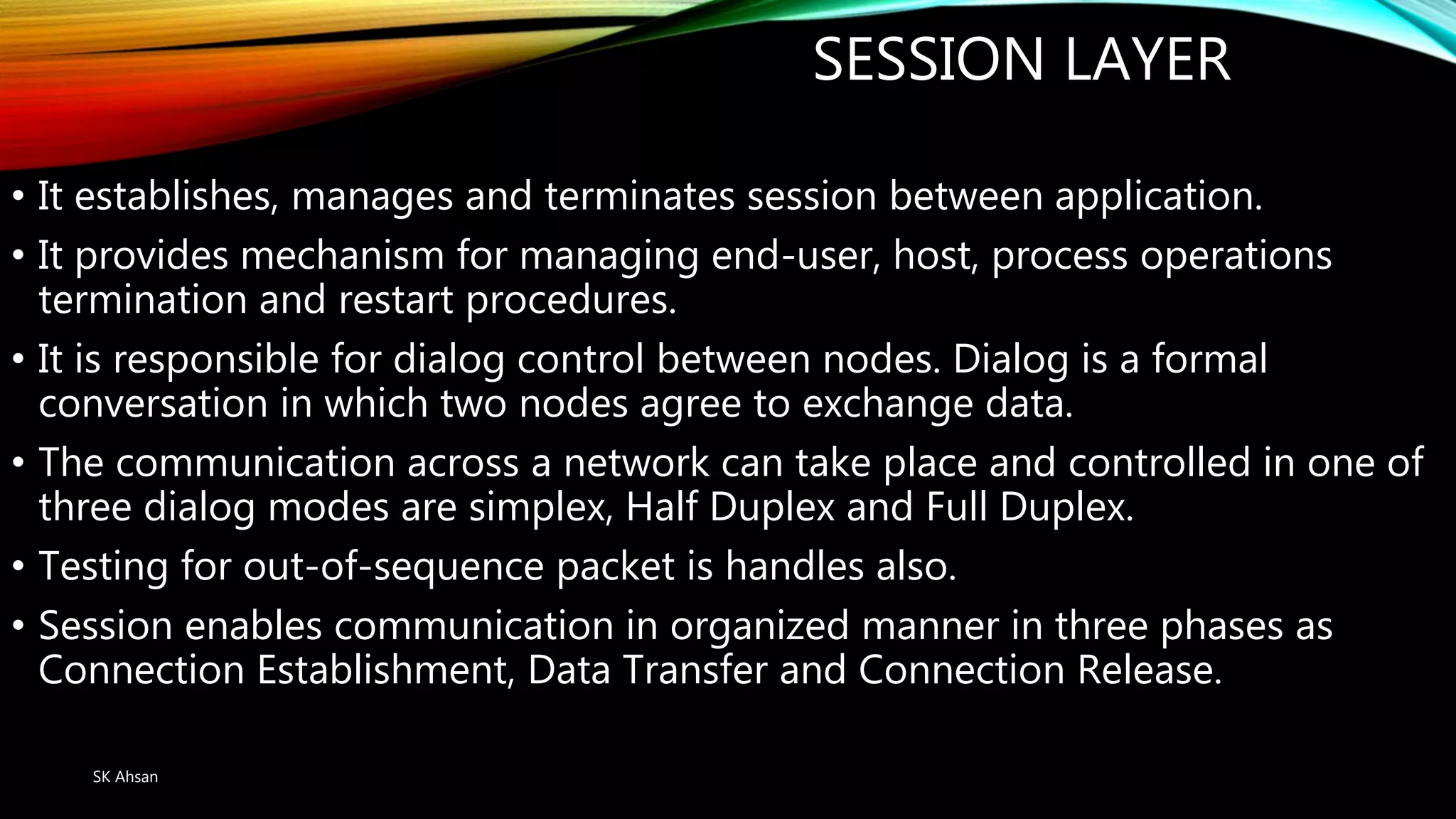 SESSION LAYER

• It establishes, manages and terminates session between application.
• It provides mechanism for managing end-user, host, process operations termination and restart procedures.
• It is responsible for dialog control between nodes. Dialog is a formal conversation in which two nodes agree to exchange data.
• The communication across a network can take place and controlled in one of three dialog modes are simplex, Half Duplex and Full Duplex.
• Testing for out-of-sequence packet is handles also.
• Session enables communication in organized manner in three phases as Connection Establishment, Data Transfer and Connection Release.

SK Ahsan